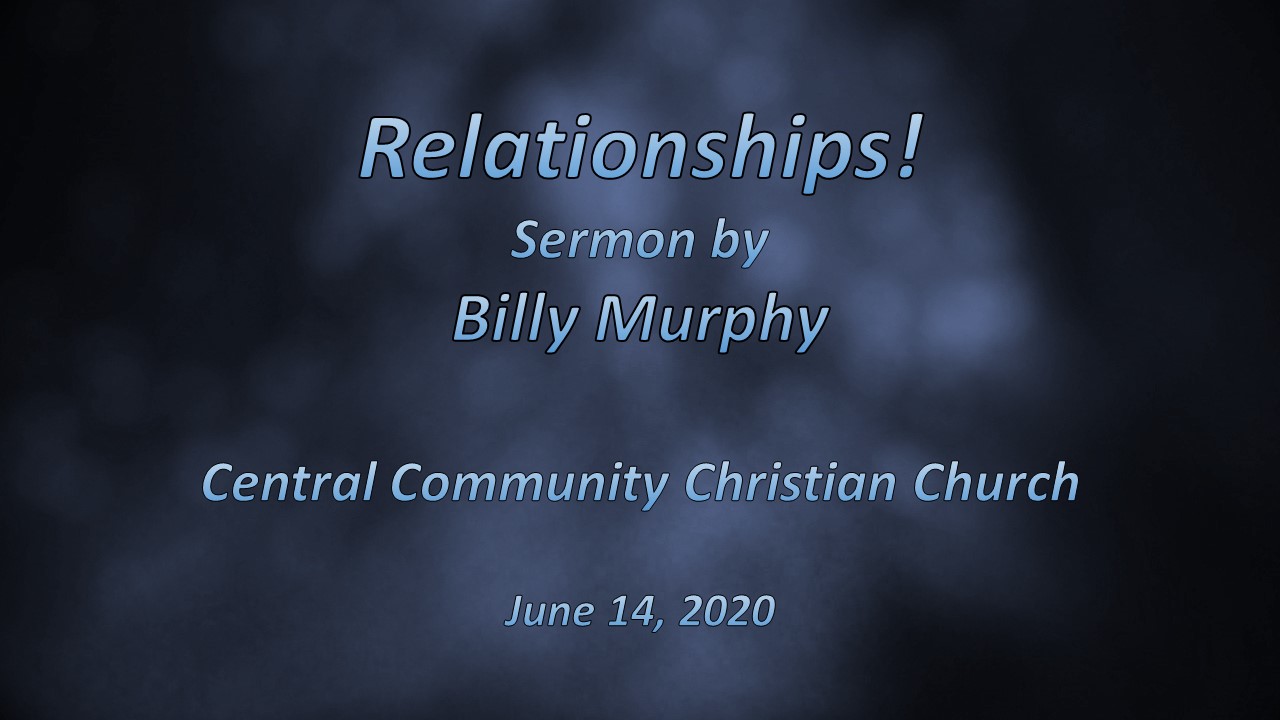 Relationships!
Sermon by
Billy Murphy

Central Community Christian Church

June 14, 2020